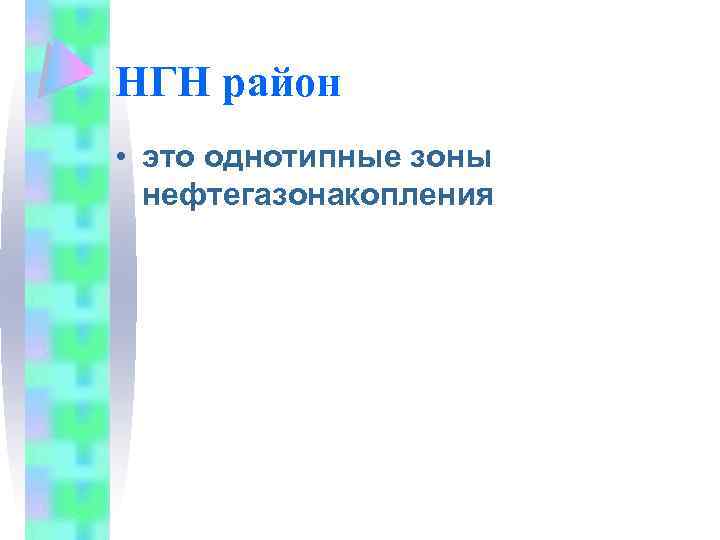 НГН район

• это однотипные зоны нефтегазонакопления